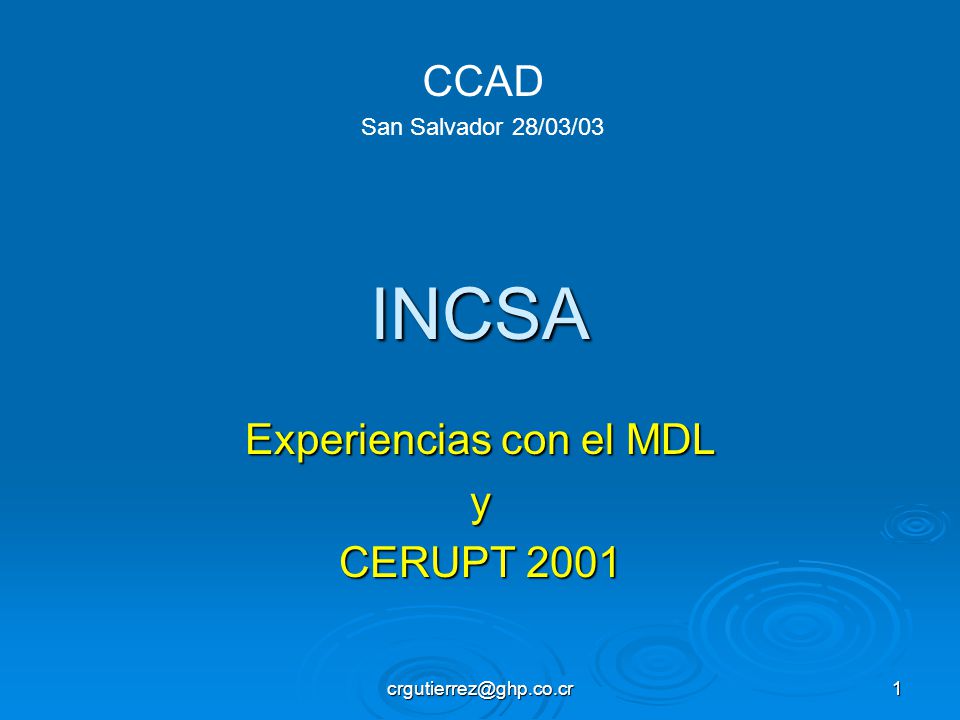 CCAD

San Salvador 28/03/03

INCSA

Experiencias con el MDL
y
CERUPT 2001

crgutierrez@ghp.co.cr

1